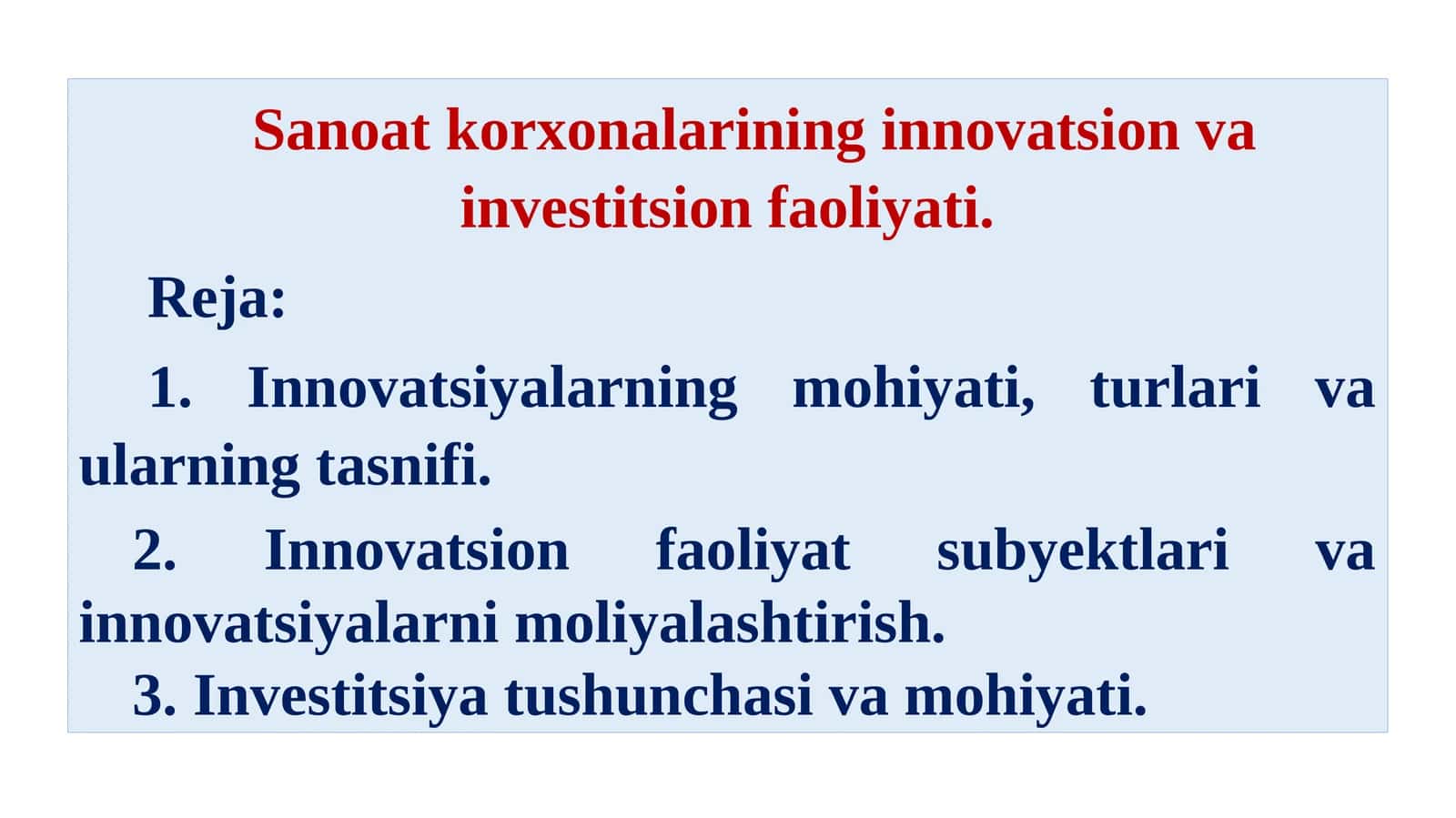 Sanoat korxonalarining innovatsion va investitsion faoliyati.

Reja:

1. Innovatsiyalarning mohiyati, turlari va ularning tasnifi.

2. Innovatsion faoliyat subyektlari va innovatsiyalarni moliyalashtirish.

3. Investitsiya tushunchasi va mohiyati.